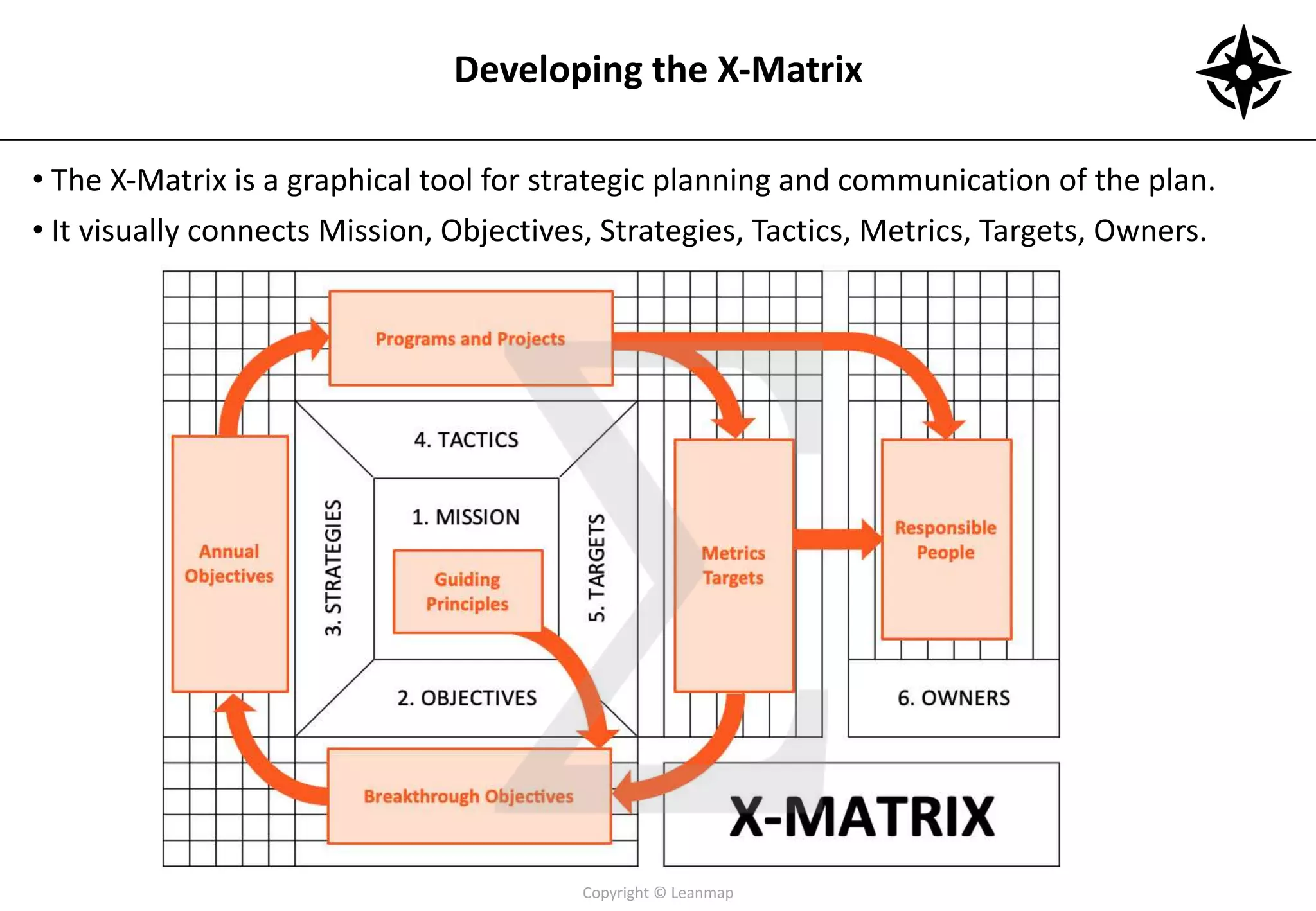 Developing the X-Matrix

• The X-Matrix is a graphical tool for strategic planning and communication of the plan.

• It visually connects Mission, Objectives, Strategies, Tactics, Metrics, Targets, Owners.

Programs and Projects

4. TACTICS

Annual Objectives

3. STRATEGIES

1. MISSION

Guiding Principles

5. TARGETS

Metrics Targets

Responsible People

2. OBJECTIVES

6. OWNERS

Breakthrough Objectives

X-MATRIX

Copyright © Leanmap